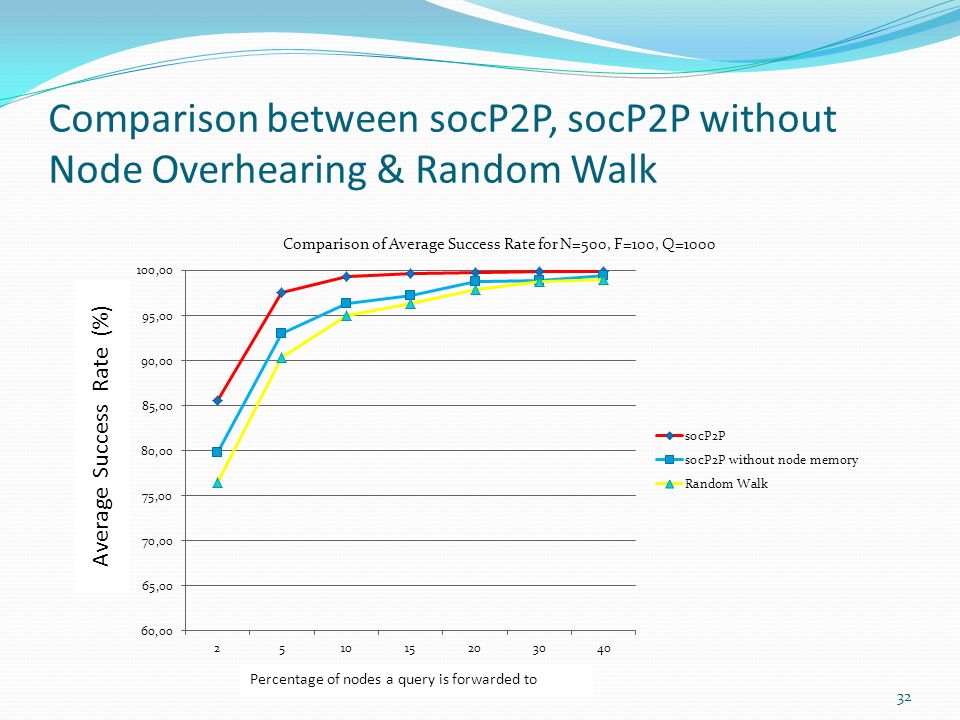 Comparison between socP2P, socP2P without Node Overhearing & Random Walk

Comparison of Average Success Rate for N=500, F=100, Q=1000

Average Success Rate (%)

100,00
95,00
90,00
85,00
80,00
75,00
70,00
65,00
60,00

2 5 10 15 20 30 40

socP2P
socP2P without node memory
Random Walk

Percentage of nodes a query is forwarded to

32